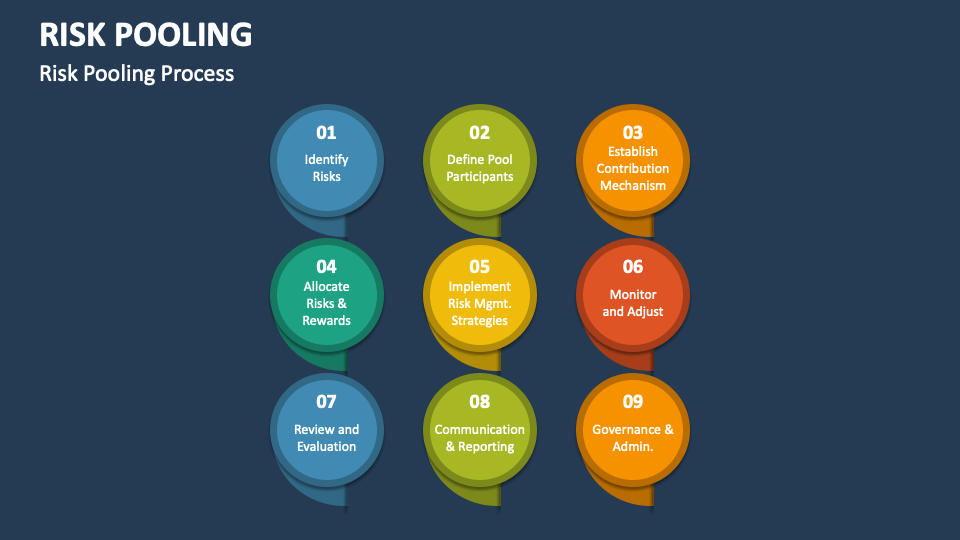 RISK POOLING

Risk Pooling Process

01
Identify Risks

02
Define Pool Participants

03
Establish Contribution Mechanism

04
Allocate Risks & Rewards

05
Implement Risk Mgmt. Strategies

06
Monitor and Adjust

07
Review and Evaluation

08
Communication & Reporting

09
Governance & Admin.